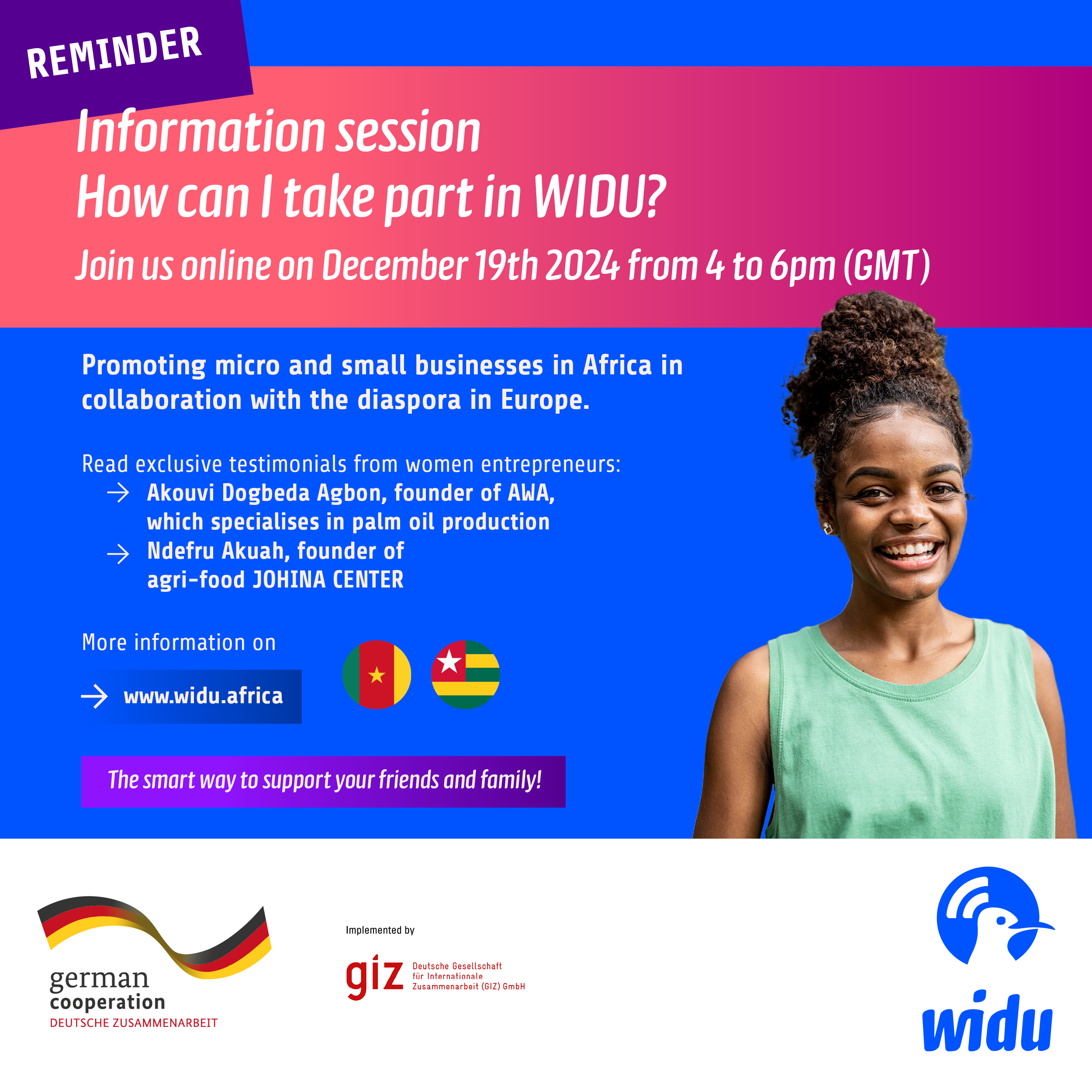 REMINDER

Information session
How can I take part in WIDU?

Join us online on December 19th 2024 from 4 to 6pm (GMT)

Promoting micro and small businesses in Africa in collaboration with the diaspora in Europe.

Read exclusive testimonials from women entrepreneurs:
→ Akouvi Dogbeda Agbon, founder of AWA, which specialises in palm oil production
→ Ndefru Akuah, founder of agri-food JOHINA CENTER

More information on

→ www.widu.africa

The smart way to support your friends and family!

german cooperation
DEUTSCHE ZUSAMMENARBEIT

Implemented by

giz Deutsche Gesellschaft für Internationale Zusammenarbeit (GIZ) GmbH

widu